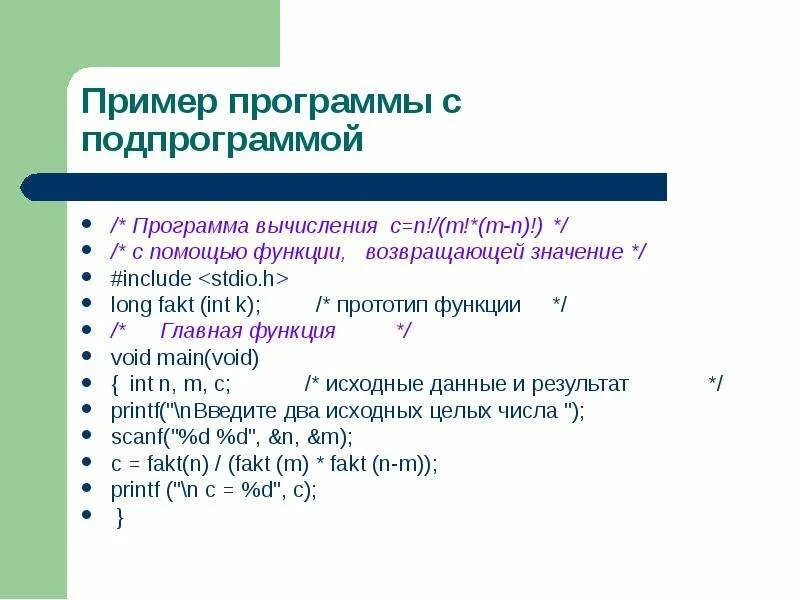 Пример программы с подпрограммой

- /* Программа вычисления c=n!/(m!*(m-n)!) */
- /* с помощью функции, возвращающей значение */
- #include <stdio.h>
- long fakt (int k); /* прототип функции */
- /* Главная функция */
- void main(void)
- { int n, m, c; /* исходные данные и результат */
- printf("\nВведите два исходных целых числа ");
- scanf("%d %d", &n, &m);
- c = fakt(n) / (fakt (m) * fakt (n-m));
- printf ("\n c = %d", c);
- }